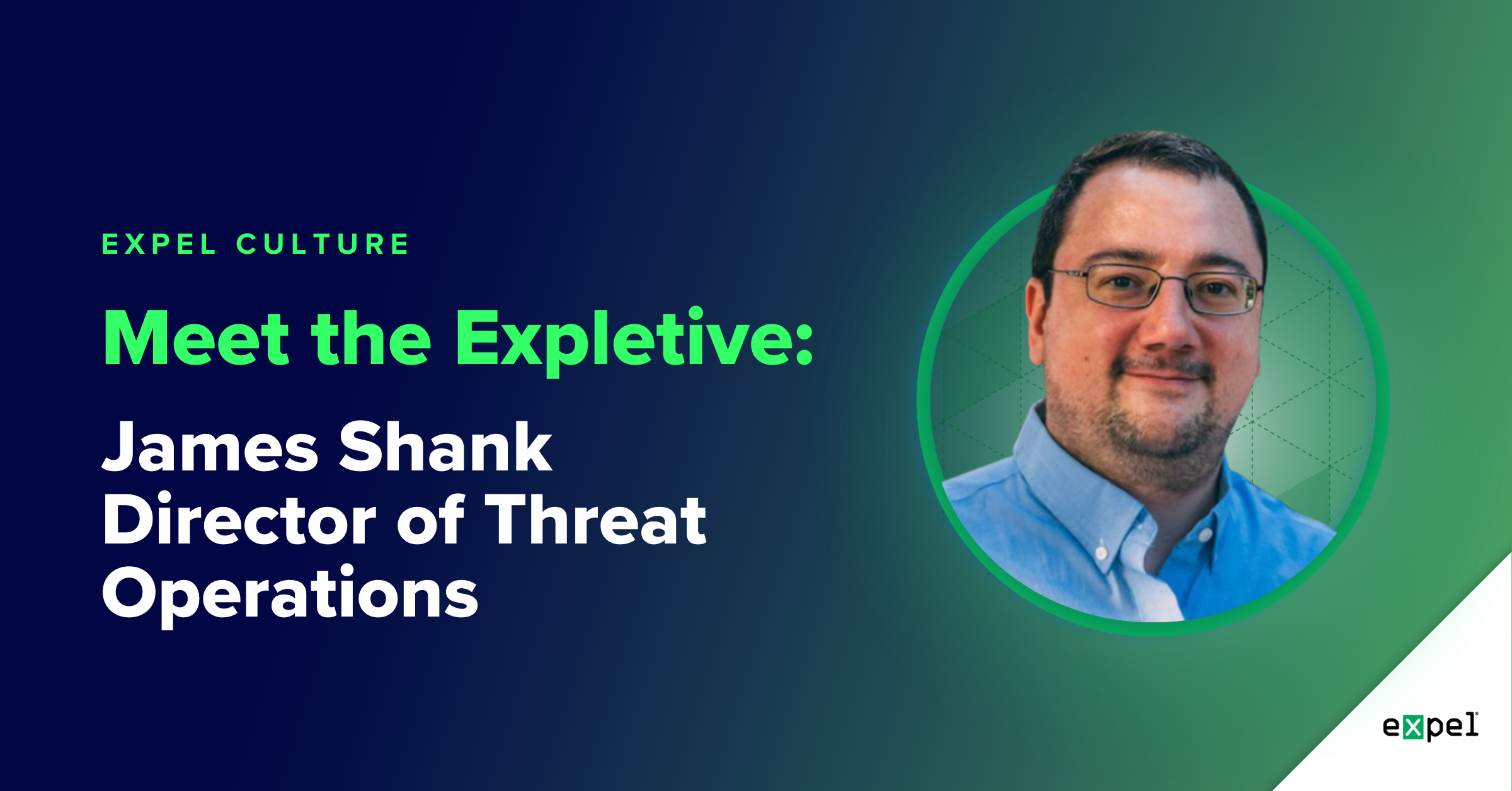 EXPEL CULTURE

Meet the Expletive:

James Shank
Director of Threat Operations

expel